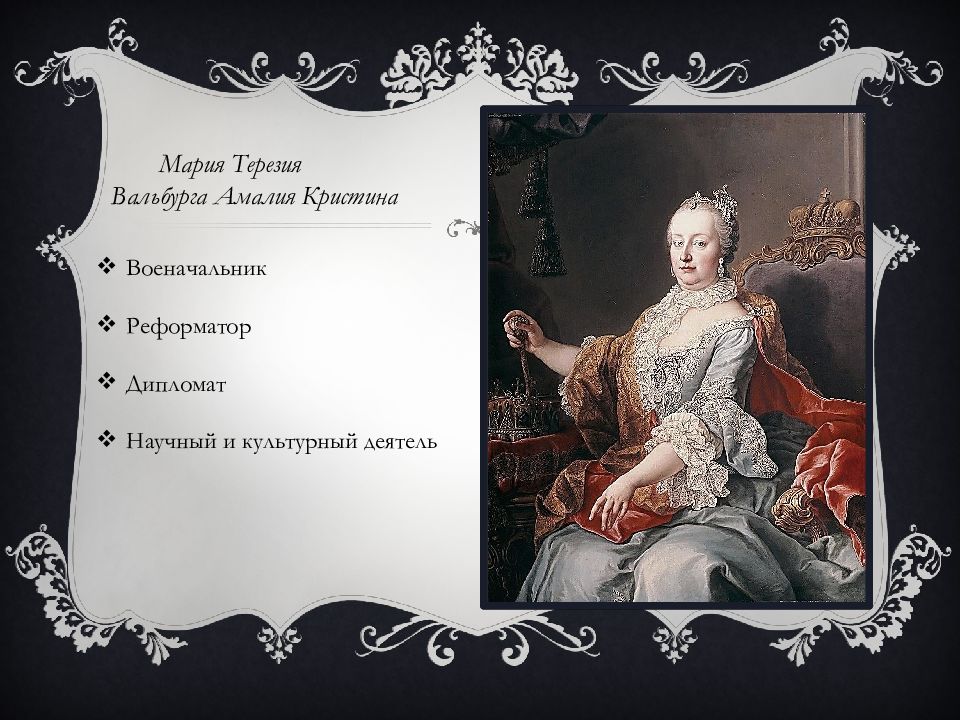 Мария Терезия
Вальбурга Амалия Кристина

❖ Военачальник

❖ Реформатор

❖ Дипломат

❖ Научный и культурный деятель